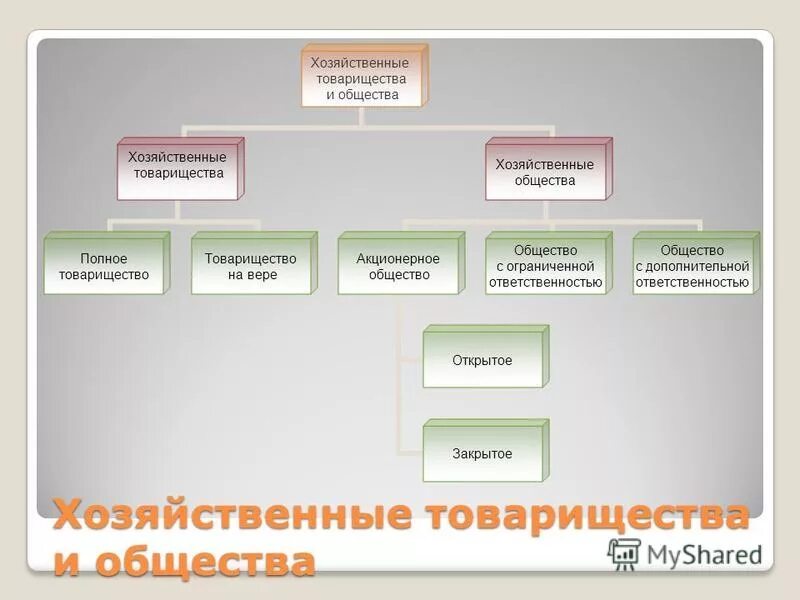 Хозяйственные товарищества и общества

Хозяйственные товарищества

Хозяйственные общества

Полное товарищество

Товарищество на вере

Акционерное общество

Общество с ограниченной ответственностью

Общество с дополнительной ответственностью

Открытое

Закрытое

Хозяйственные товарищества и общества

MyShared